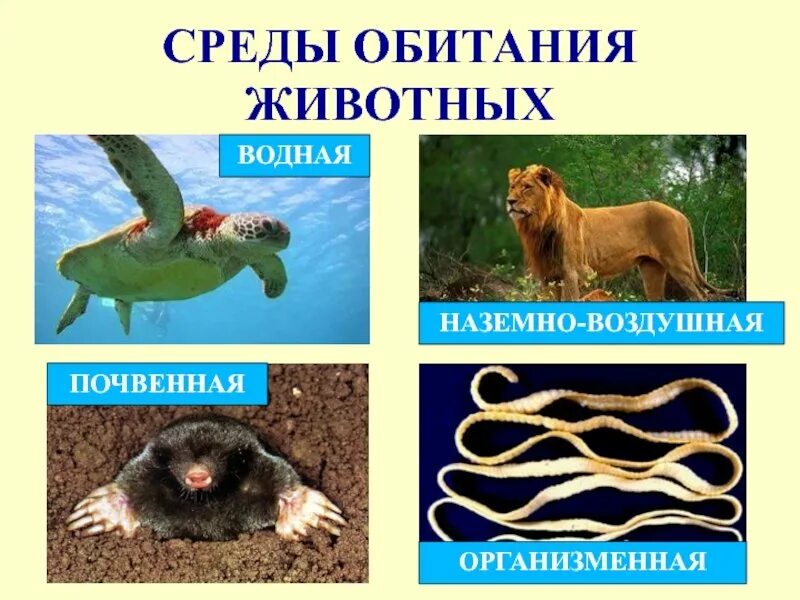 СРЕДЫ ОБИТАНИЯ ЖИВОТНЫХ

ВОДНАЯ

НАЗЕМНО-ВОЗДУШНАЯ

ПОЧВЕННАЯ

ОРГАНИЗМЕННАЯ